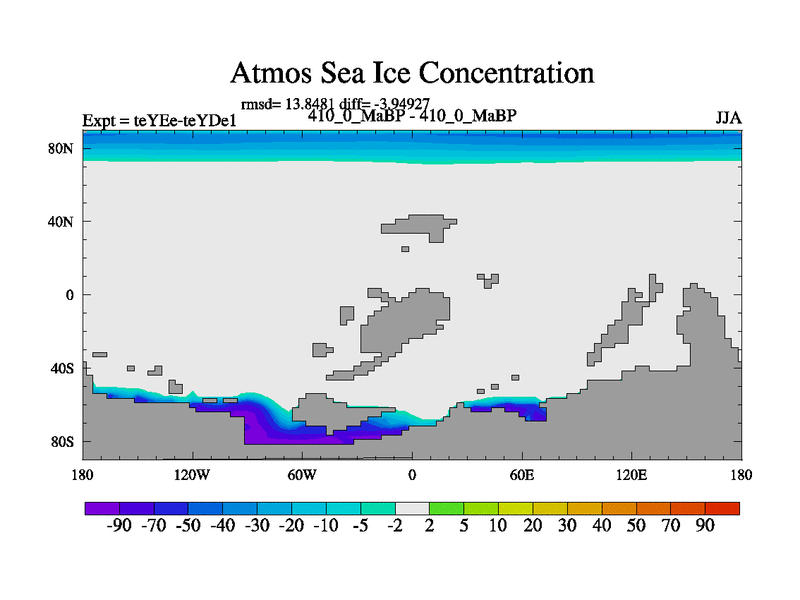 Atmos Sea Ice Concentration

rmsd= 13.8481 diff= -3.94927

Expt = teYEe-teYDe1

410_0_MaBP - 410_0_MaBP

JJA

80N
40N
0
40S
80S

180 120W 60W 0 60E 120E 180

-90 -70 -50 -40 -30 -20 -10 -5 -2 2 5 10 20 30 40 50 70 90